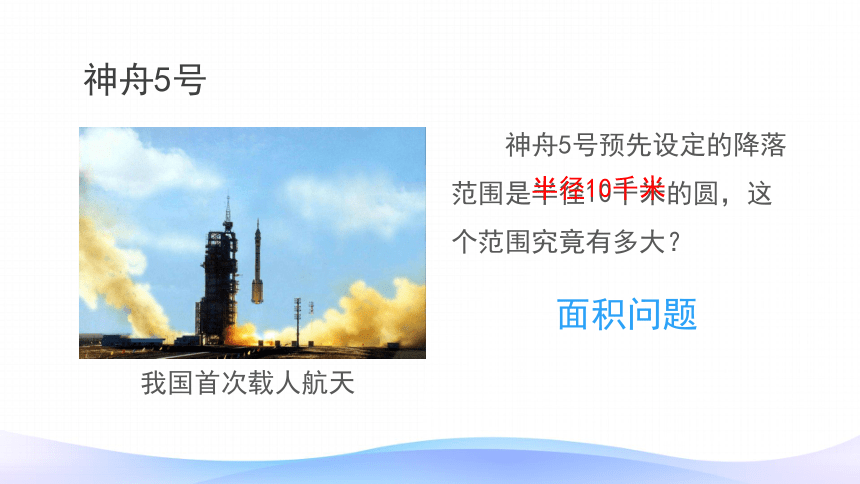 神舟5号

我国首次载人航天

神舟5号预先设定的降落范围是半径10千米的圆，这个范围究竟有多大？

面积问题